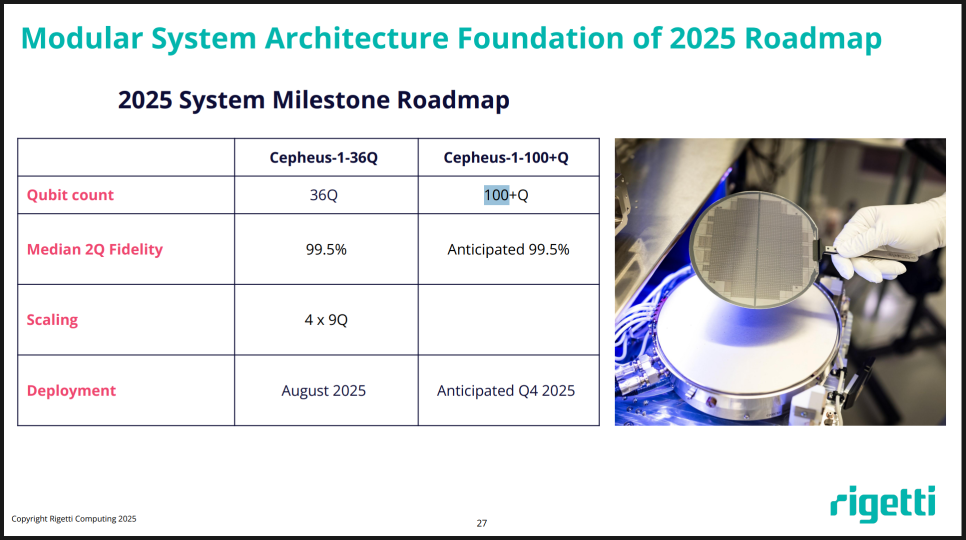 Modular System Architecture Foundation of 2025 Roadmap

2025 System Milestone Roadmap

| | Cepheus-1-36Q | Cepheus-1-100+Q |
|---|---|---|
| Qubit count | 36Q | 100+Q |
| Median 2Q Fidelity | 99.5% | Anticipated 99.5% |
| Scaling | 4 x 9Q | |
| Deployment | August 2025 | Anticipated Q4 2025 |

Copyright Rigetti Computing 2025

27

rigetti